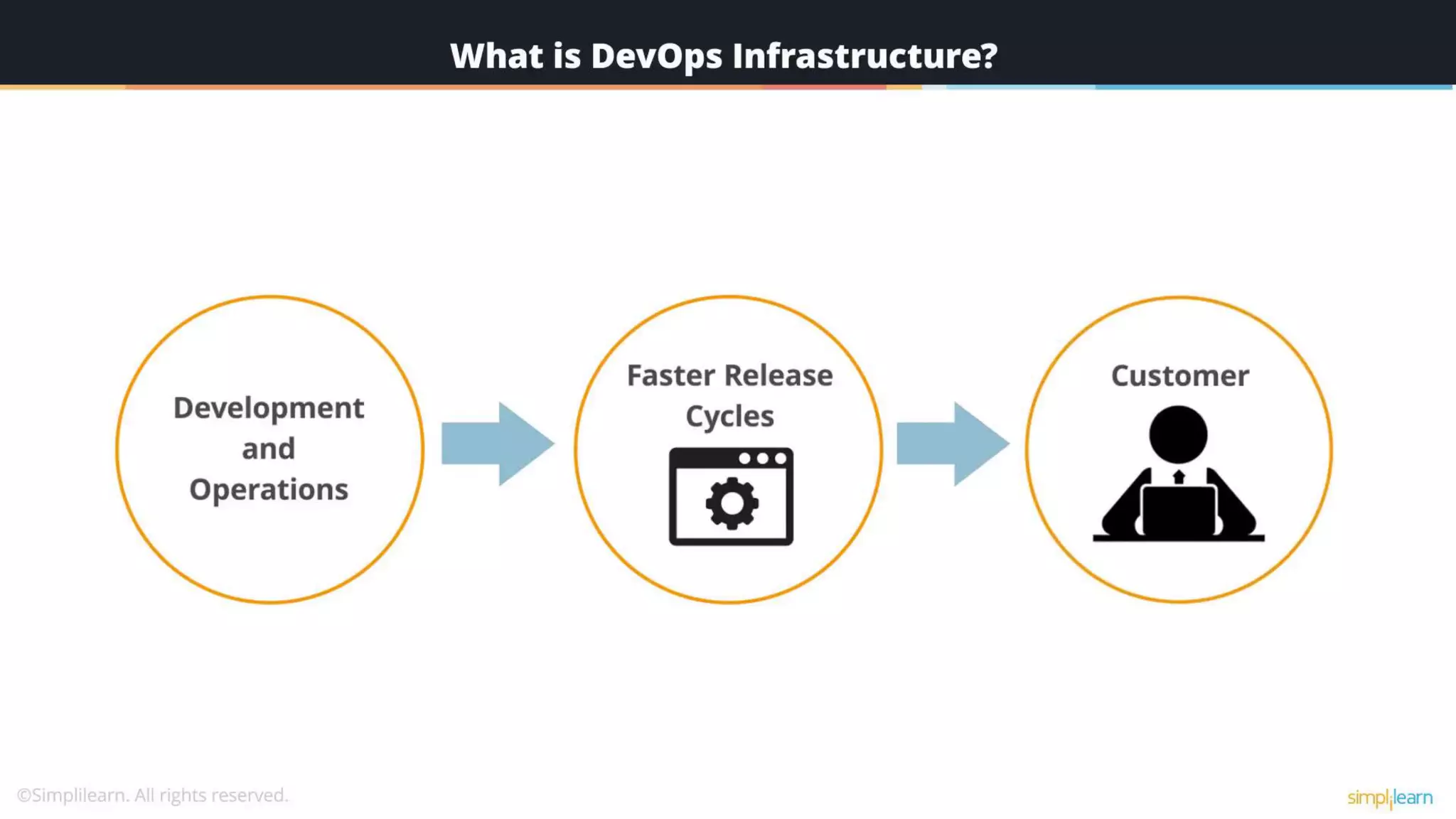 What is DevOps Infrastructure?

Development and Operations

Faster Release Cycles

Customer

©Simplilearn. All rights reserved.

simplilearn